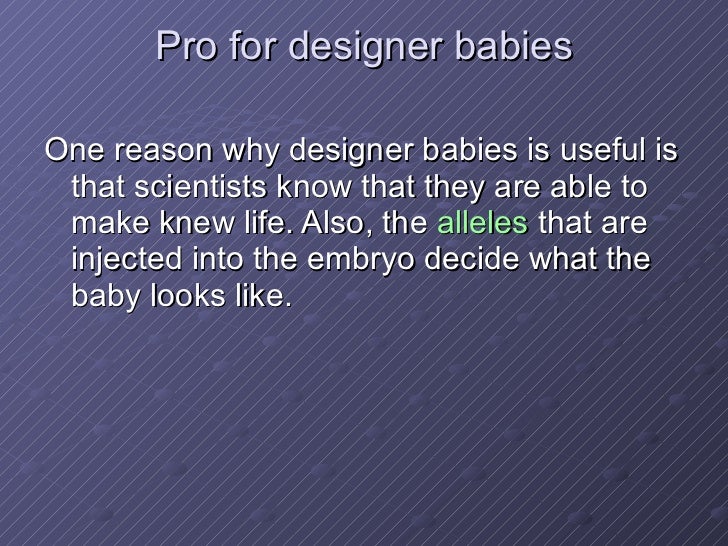 Pro for designer babies

One reason why designer babies is useful is that scientists know that they are able to make knew life. Also, the alleles that are injected into the embryo decide what the baby looks like.